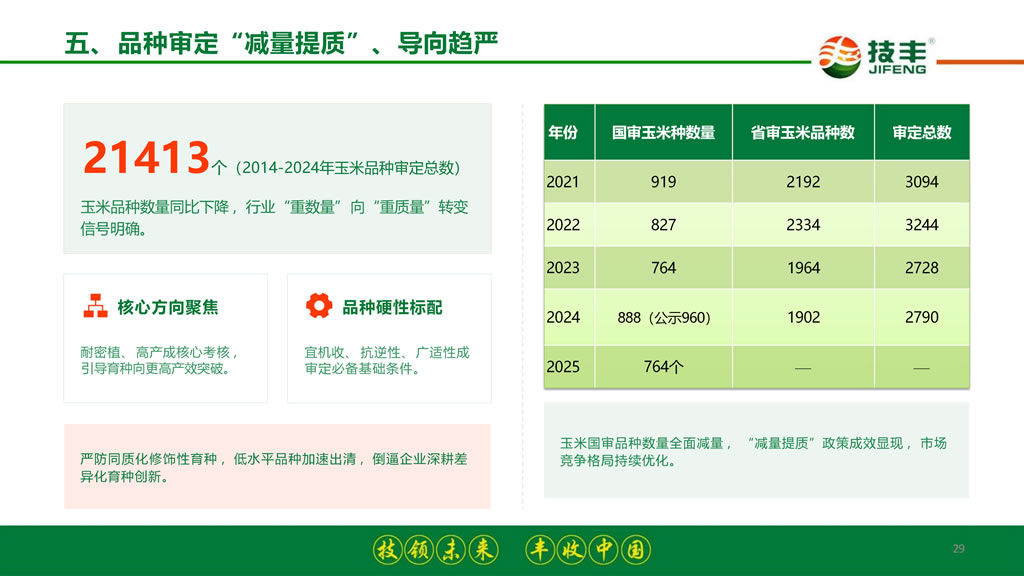 五、品种审定“减量提质”、导向趋严

技丰®
JIFENG

21413个（2014-2024年玉米品种审定总数）

玉米品种数量同比下降，行业“重数量”向“重质量”转变信号明确。

核心方向聚焦

耐密植、高产成核心考核，引导育种向更高产效突破。

品种硬性标配

宜机收、抗逆性、广适性成审定必备基础条件。

严防同质化修饰性育种，低水平品种加速出清，倒逼企业深耕差异化育种创新。

| 年份 | 国审玉米种数量 | 省审玉米品种数 | 审定总数 |
|---|---|---|---|
| 2021 | 919 | 2192 | 3094 |
| 2022 | 827 | 2334 | 3244 |
| 2023 | 764 | 1964 | 2728 |
| 2024 | 888（公示960） | 1902 | 2790 |
| 2025 | 764个 | — | — |

玉米国审品种数量全面减量，“减量提质”政策成效显现，市场竞争格局持续优化。

技领未来 丰收中国

29